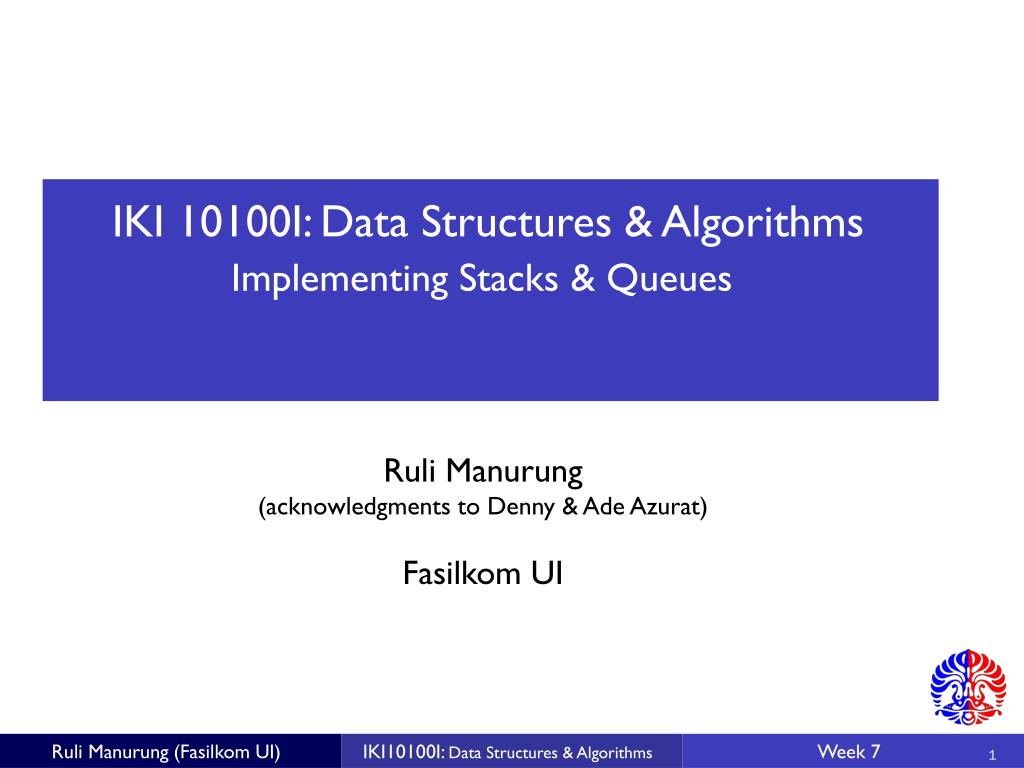 IKI 10100I: Data Structures & Algorithms
Implementing Stacks & Queues

Ruli Manurung
(acknowledgments to Denny & Ade Azurat)

Fasilkom UI

Ruli Manurung (Fasilkom UI)
IKI10100I: Data Structures & Algorithms
Week 7
1